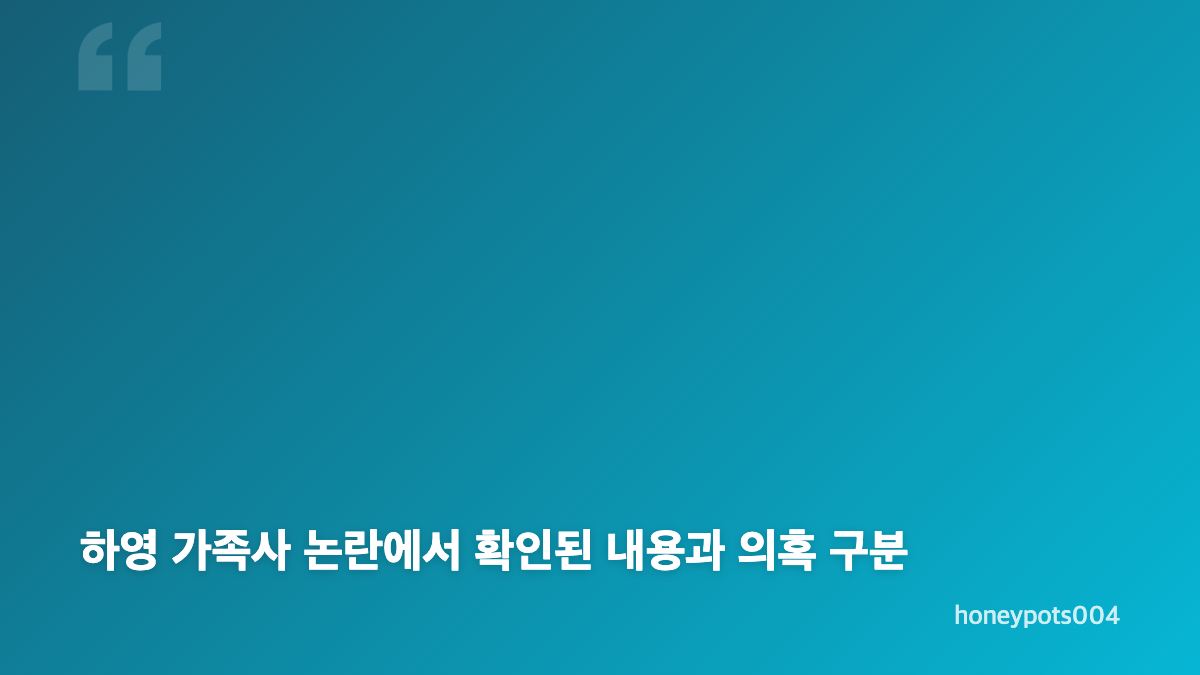 “

하영 가족사 논란에서 확인된 내용과 의혹 구분

honeypots004